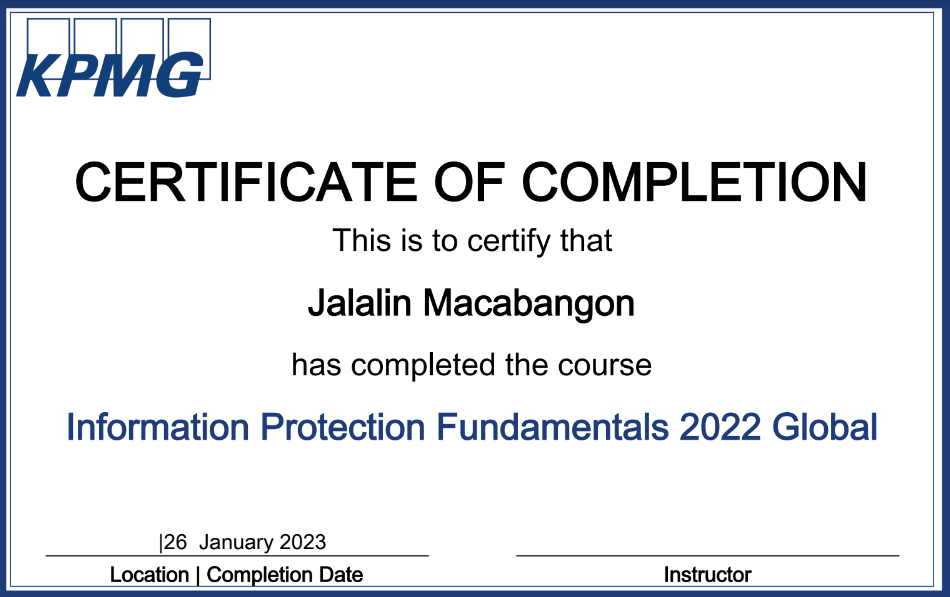 KPMG

CERTIFICATE OF COMPLETION

This is to certify that

Jalalin Macabangon

has completed the course

Information Protection Fundamentals 2022 Global

|26 January 2023
Location | Completion Date

Instructor